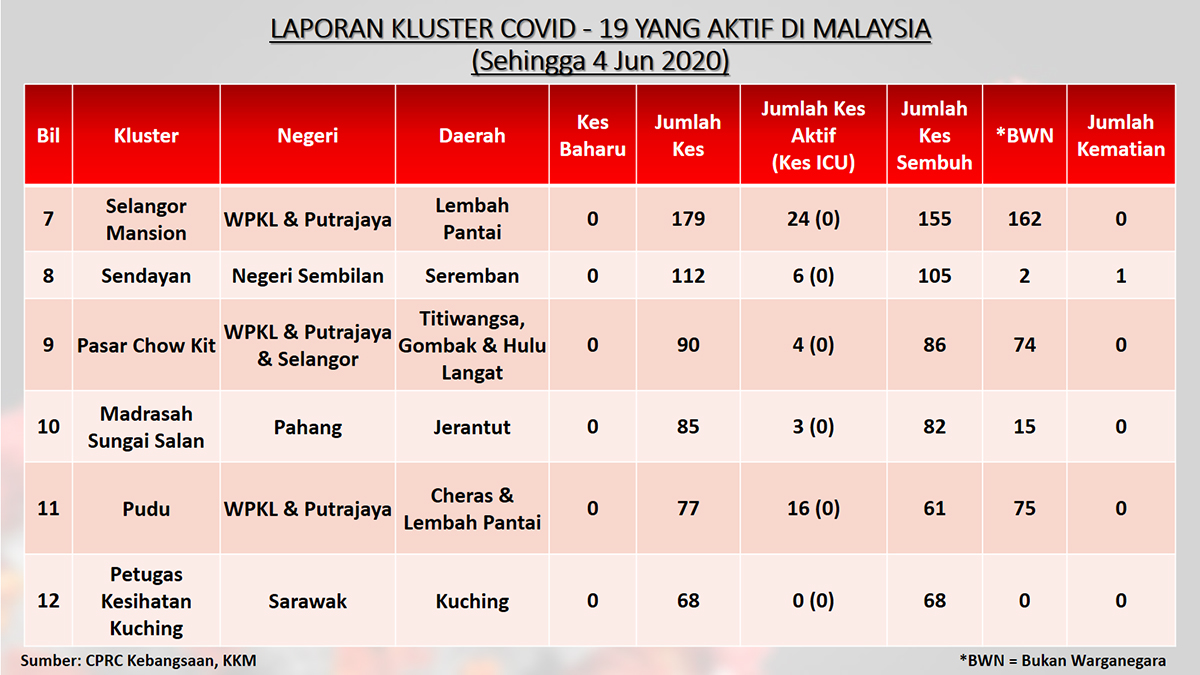 LAPORAN KLUSTER COVID - 19 YANG AKTIF DI MALAYSIA
(Sehingga 4 Jun 2020)

| Bil | Kluster | Negeri | Daerah | Kes Baharu | Jumlah Kes | Jumlah Kes Aktif (Kes ICU) | Jumlah Kes Sembuh | *BWN | Jumlah Kematian |
|---|---|---|---|---|---|---|---|---|---|
| 7 | Selangor Mansion | WPKL & Putrajaya | Lembah Pantai | 0 | 179 | 24 (0) | 155 | 162 | 0 |
| 8 | Sendayan | Negeri Sembilan | Seremban | 0 | 112 | 6 (0) | 105 | 2 | 1 |
| 9 | Pasar Chow Kit | WPKL & Putrajaya & Selangor | Titiwangsa, Gombak & Hulu Langat | 0 | 90 | 4 (0) | 86 | 74 | 0 |
| 10 | Madrasah Sungai Salan | Pahang | Jerantut | 0 | 85 | 3 (0) | 82 | 15 | 0 |
| 11 | Pudu | WPKL & Putrajaya | Cheras & Lembah Pantai | 0 | 77 | 16 (0) | 61 | 75 | 0 |
| 12 | Petugas Kesihatan Kuching | Sarawak | Kuching | 0 | 68 | 0 (0) | 68 | 0 | 0 |

Sumber: CPRC Kebangsaan, KKM

*BWN = Bukan Warganegara